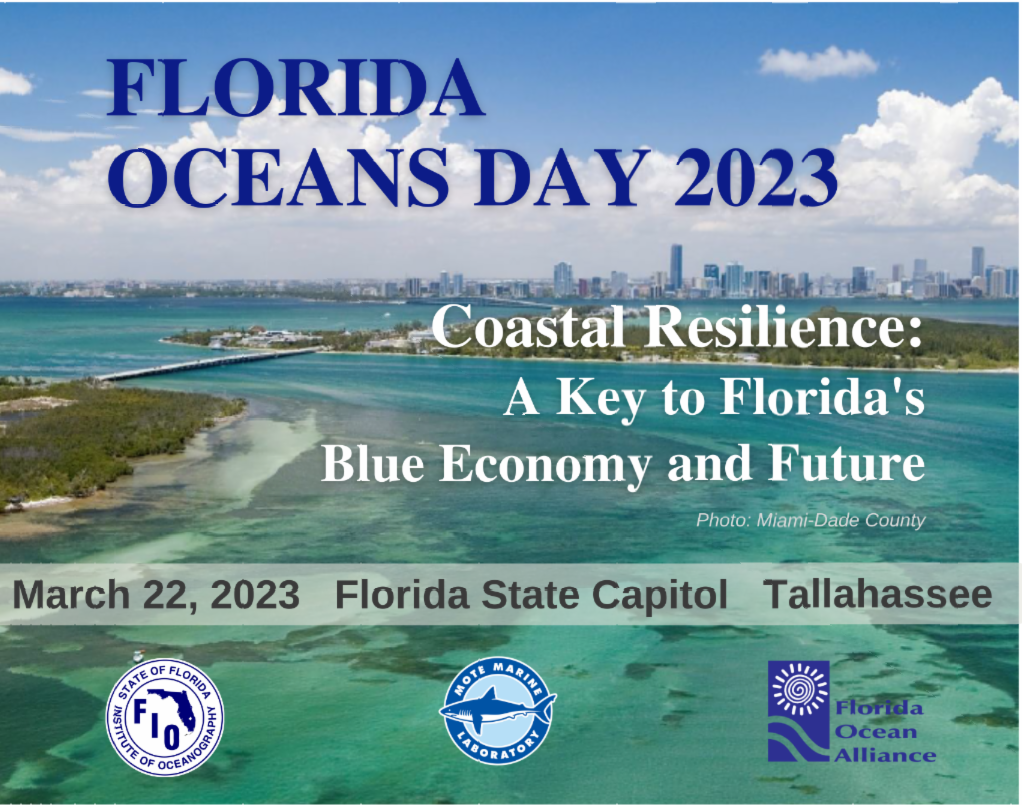 FLORIDA OCEANS DAY 2023

Coastal Resilience: A Key to Florida's Blue Economy and Future

Photo: Miami-Dade County

March 22, 2023 Florida State Capitol Tallahassee

STATE OF FLORIDA INSTITUTE OF OCEANOGRAPHY FIO

MOTE MARINE LABORATORY

Florida Ocean Alliance